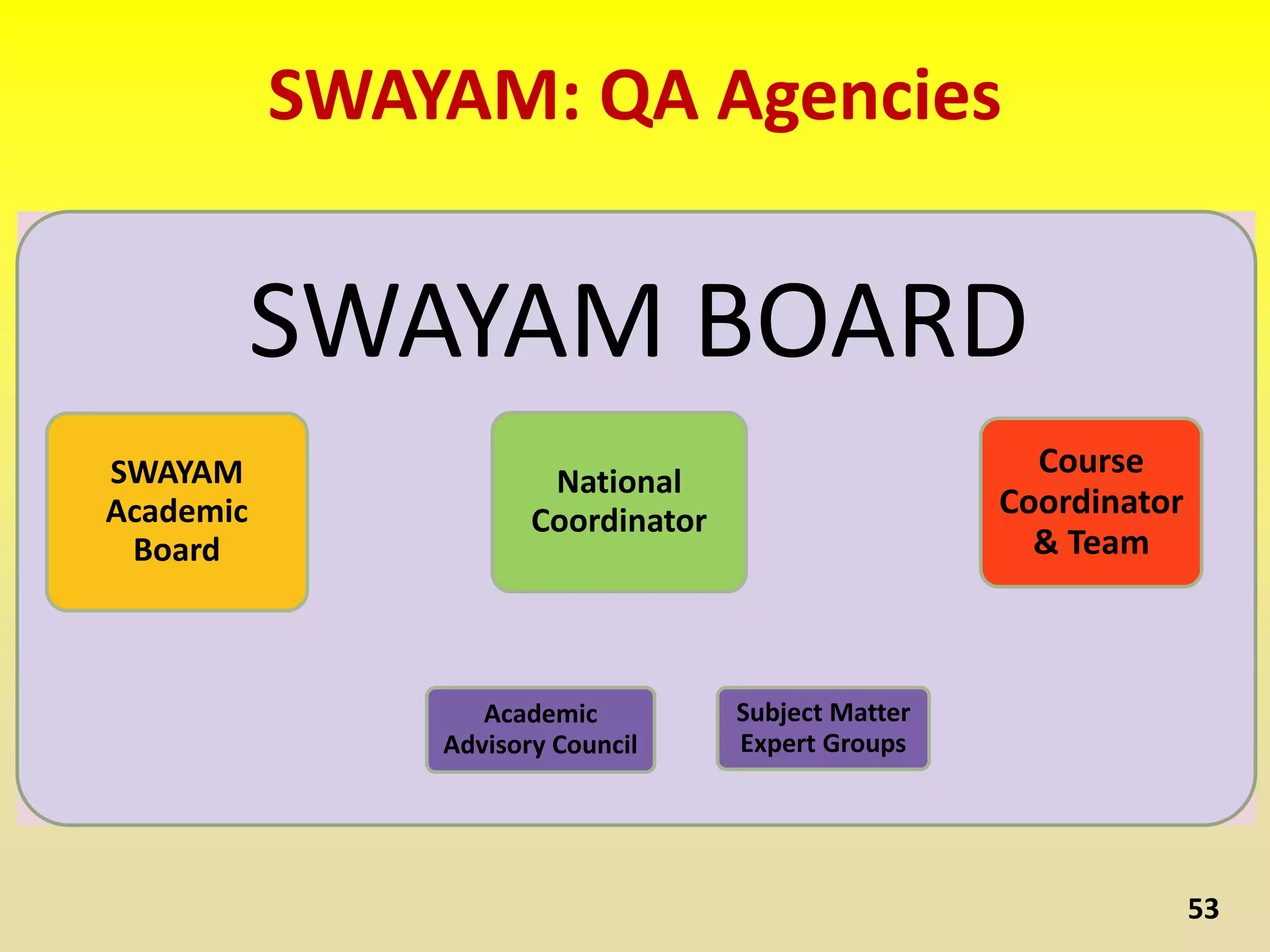 SWAYAM: QA Agencies

SWAYAM BOARD

SWAYAM Academic Board

National Coordinator

Course Coordinator & Team

Academic Advisory Council

Subject Matter Expert Groups

53